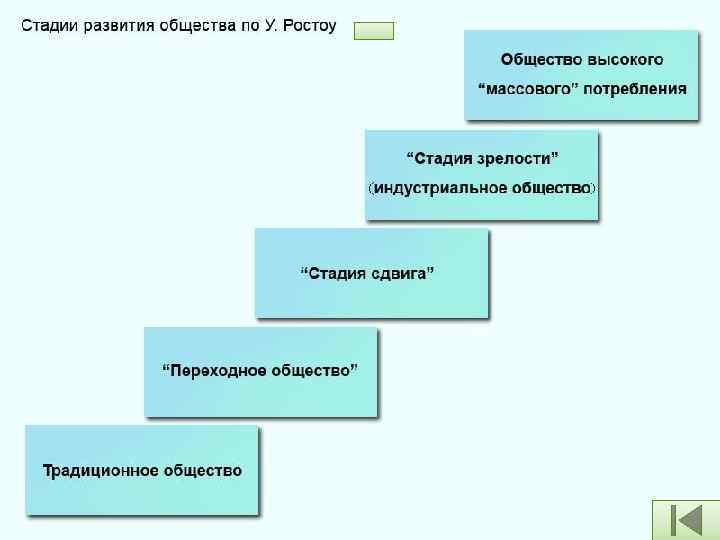 Стадии развития общества по У. Ростоу

Общество высокого “массового” потребления

“Стадия зрелости” (индустриальное общество)

“Стадия сдвига”

“Переходное общество”

Традиционное общество